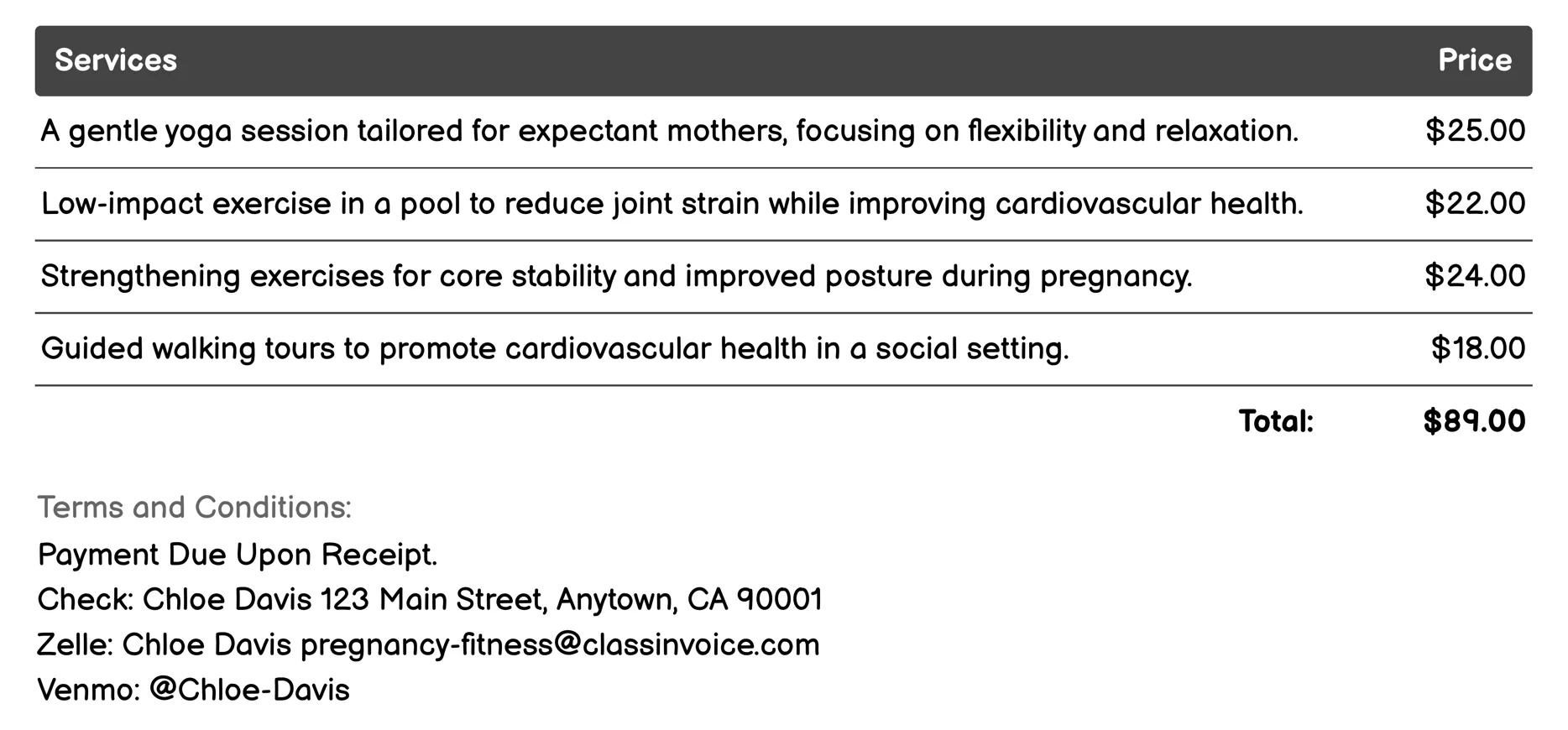 | Services | Price |
|---|---|
| A gentle yoga session tailored for expectant mothers, focusing on flexibility and relaxation. | \$25.00 |
| Low-impact exercise in a pool to reduce joint strain while improving cardiovascular health. | \$22.00 |
| Strengthening exercises for core stability and improved posture during pregnancy. | \$24.00 |
| Guided walking tours to promote cardiovascular health in a social setting. | \$18.00 |
| Total: | \$89.00 |

Terms and Conditions:
Payment Due Upon Receipt.
Check: Chloe Davis 123 Main Street, Anytown, CA 90001
Zelle: Chloe Davis pregnancy-fitness@classinvoice.com
Venmo: @Chloe-Davis